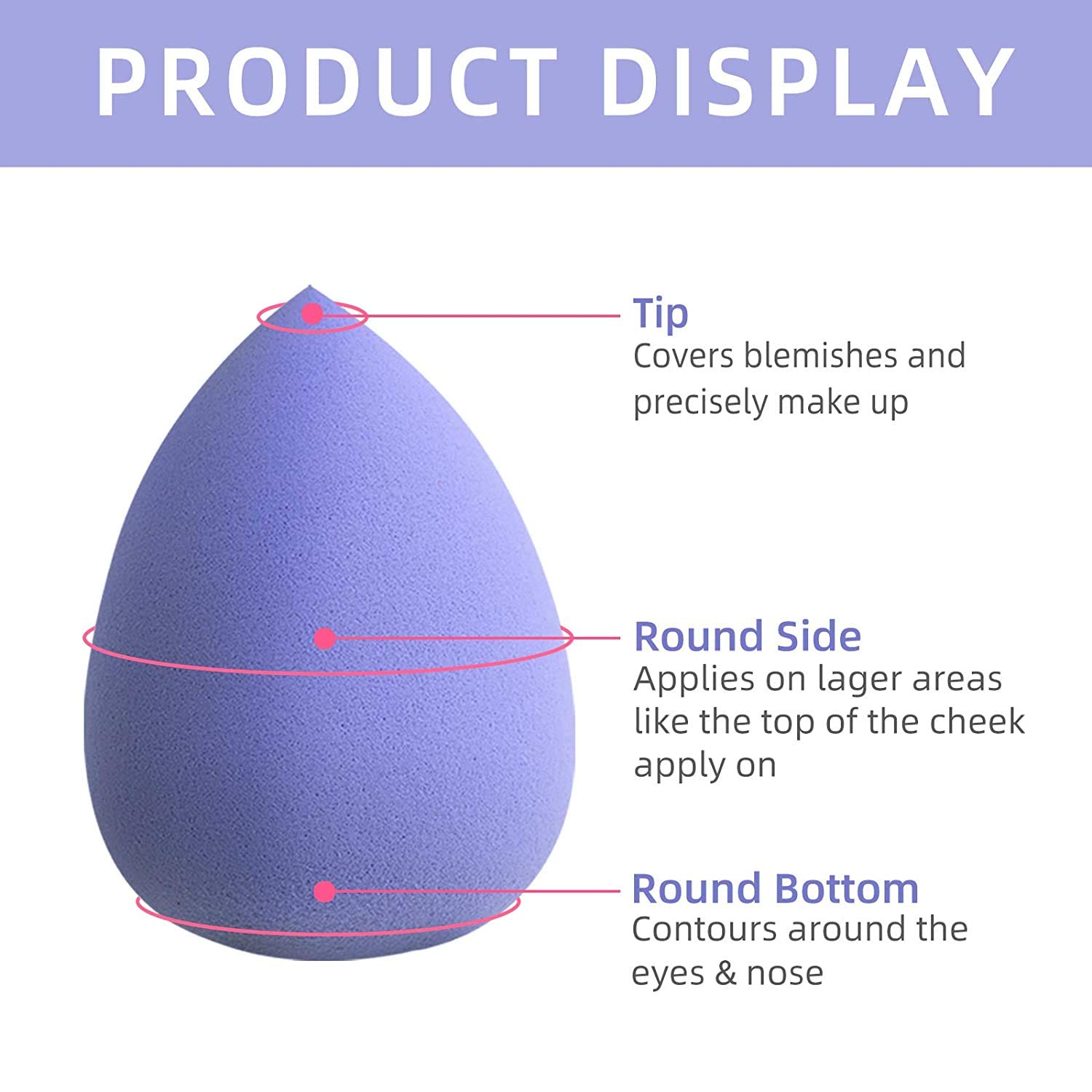 PRODUCT DISPLAY

Tip
Covers blemishes and precisely make up

Round Side
Applies on lager areas like the top of the cheek apply on

Round Bottom
Contours around the eyes & nose